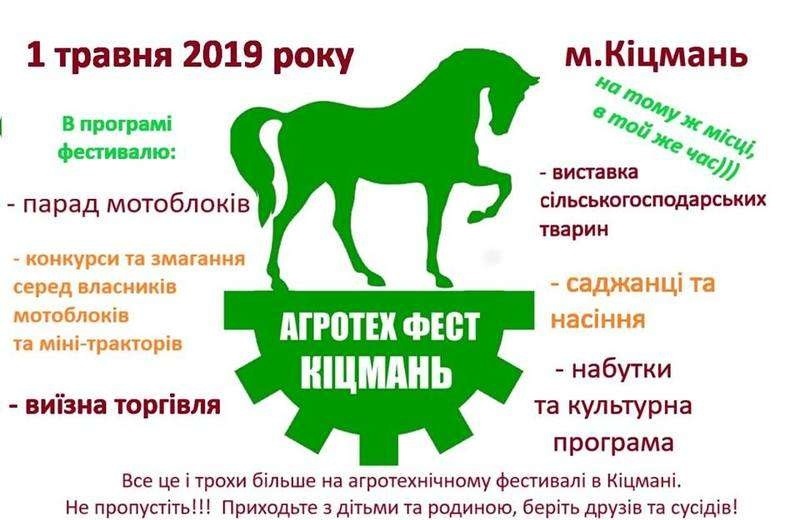 1 травня 2019 року

м.Кіцмань

на тому ж місці, в той же час)))

В програмі фестивалю:

- парад мотоблоків

- конкурси та змагання серед власників мотоблоків та міні-тракторів

- виїзна торгівля

АГРОТЕХ ФЕСТ КІЦМАНЬ

- виставка сільськогосподарських тварин

- саджанці та насіння

- набутки та культурна програма

Все це і трохи більше на агротехнічному фестивалі в Кіцмані. Не пропустіть!!! Приходьте з дітьми та родиною, беріть друзів та сусідів!